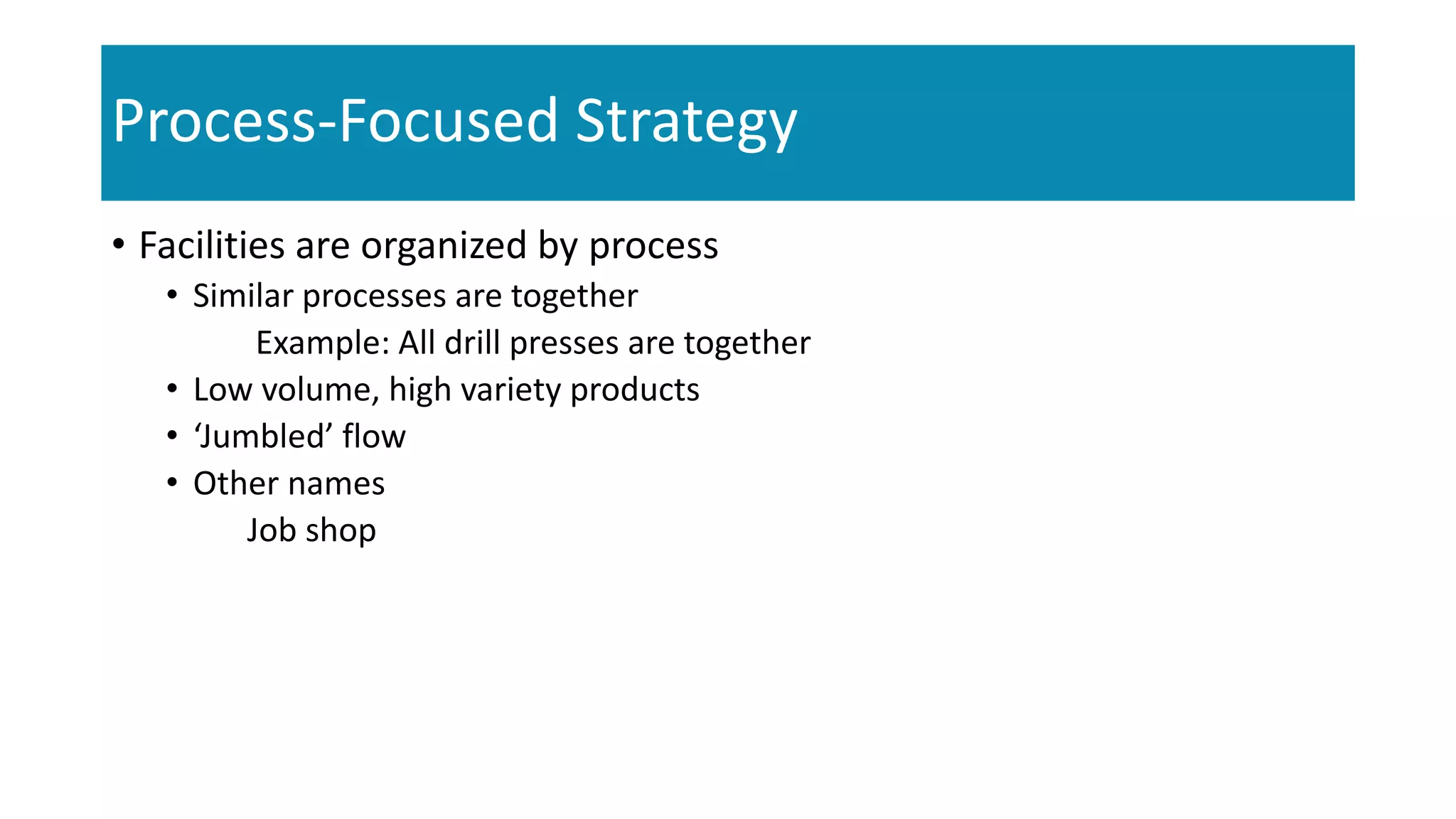 Process-Focused Strategy

• Facilities are organized by process
  • Similar processes are together
    Example: All drill presses are together
  • Low volume, high variety products
  • ‘Jumbled’ flow
  • Other names
    Job shop